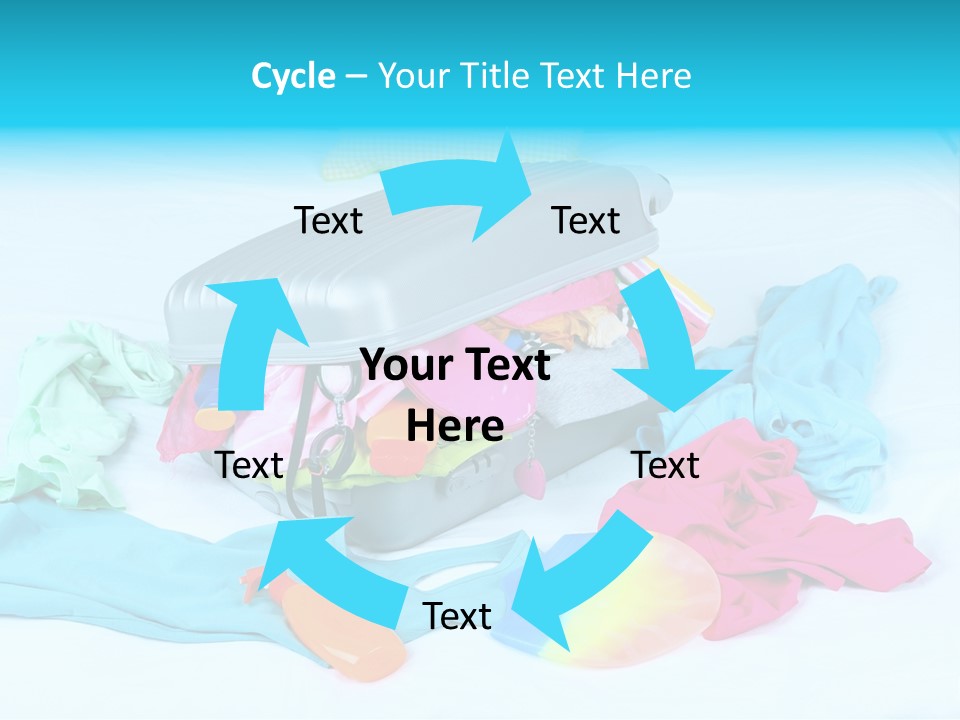 Cycle – Your Title Text Here

Text

Text

Your Text Here

Text

Text

Text